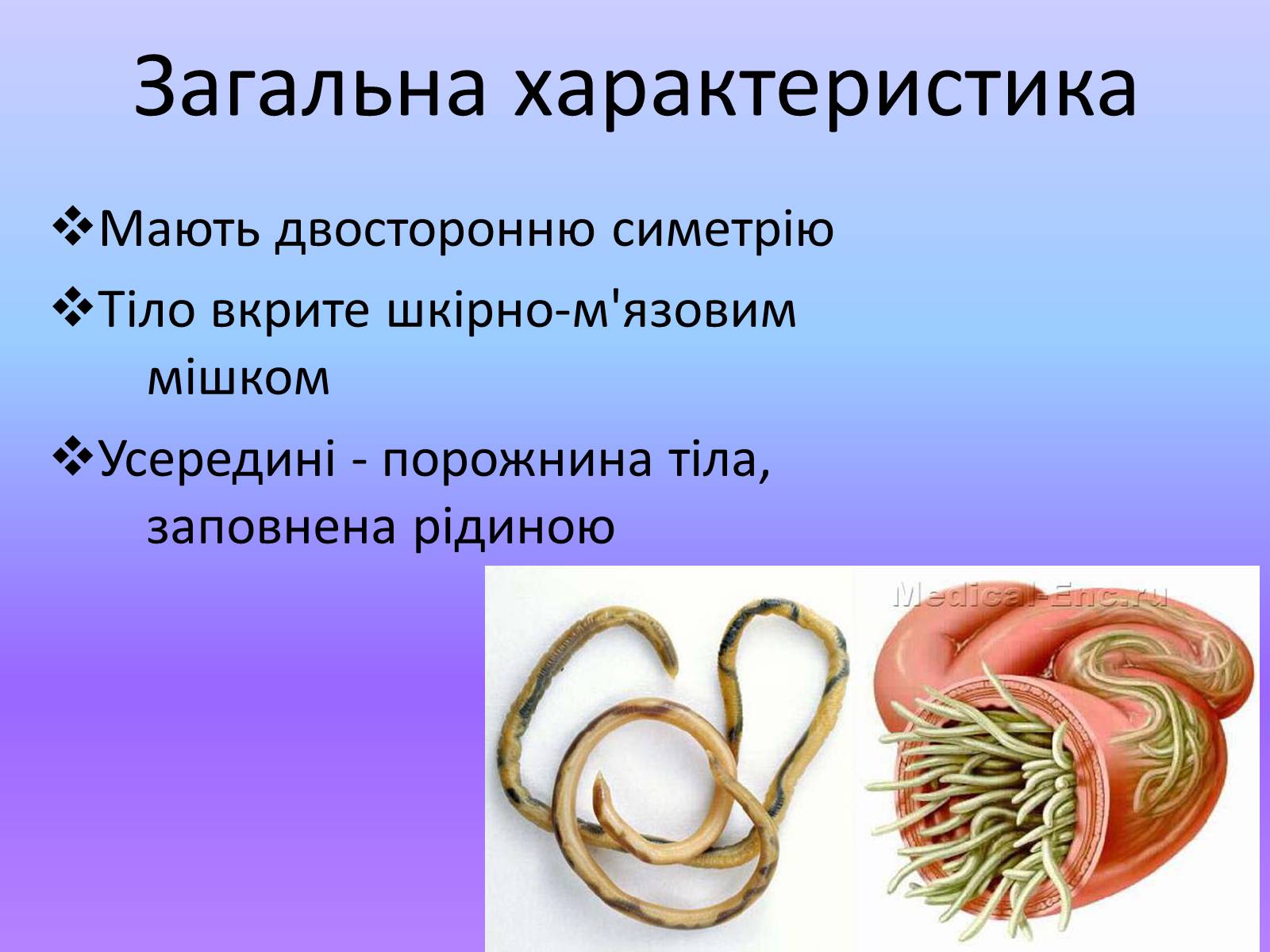 Загальна характеристика

❖Мають двосторонню симетрію

❖Тіло вкрите шкірно-м'язовим мішком

❖Усередині - порожнина тіла, заповнена рідиною

Medical-Enc.ru